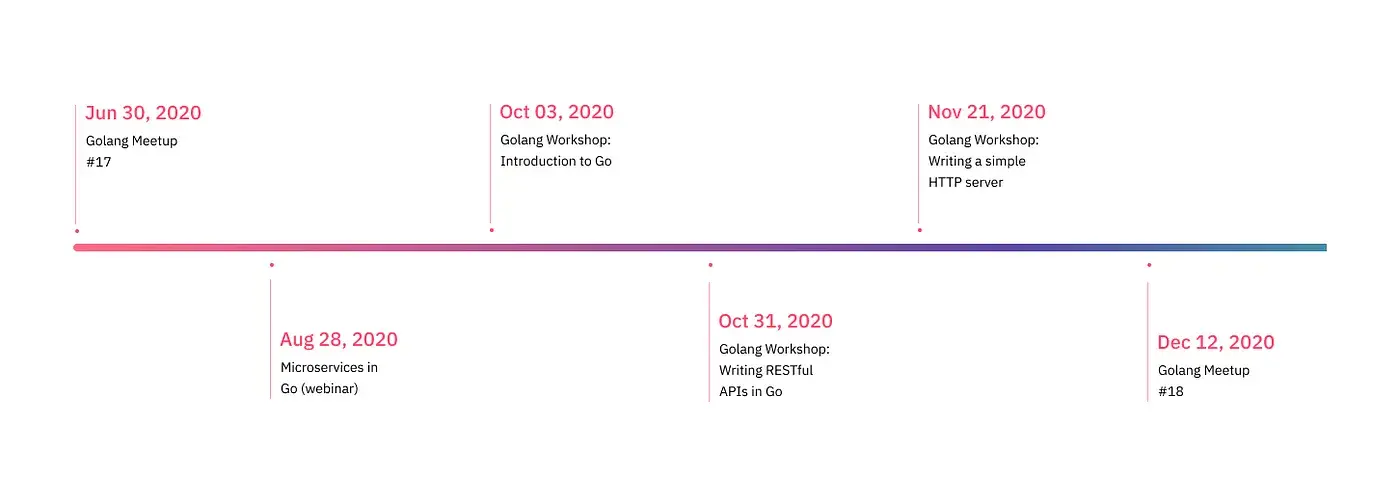 Jun 30, 2020
Golang Meetup #17

Aug 28, 2020
Microservices in Go (webinar)

Oct 03, 2020
Golang Workshop: Introduction to Go

Oct 31, 2020
Golang Workshop: Writing RESTful APIs in Go

Nov 21, 2020
Golang Workshop: Writing a simple HTTP server

Dec 12, 2020
Golang Meetup #18